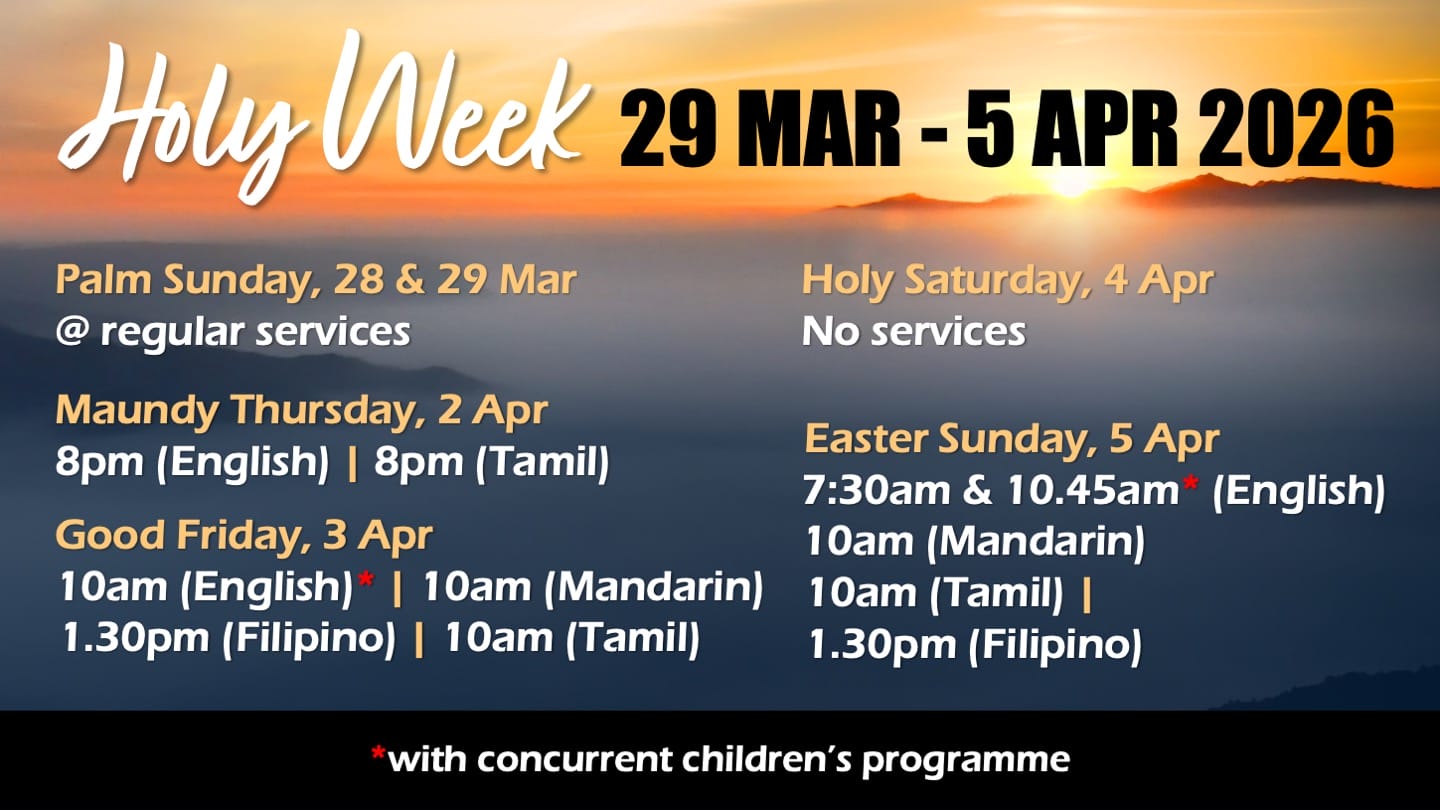 Holy Week 29 MAR - 5 APR 2026

Palm Sunday, 28 & 29 Mar
@ regular services

Maundy Thursday, 2 Apr
8pm (English) | 8pm (Tamil)

Good Friday, 3 Apr
10am (English)* | 10am (Mandarin)
1.30pm (Filipino) | 10am (Tamil)

Holy Saturday, 4 Apr
No services

Easter Sunday, 5 Apr
7:30am & 10.45am* (English)
10am (Mandarin)
10am (Tamil) |
1.30pm (Filipino)

*with concurrent children's programme